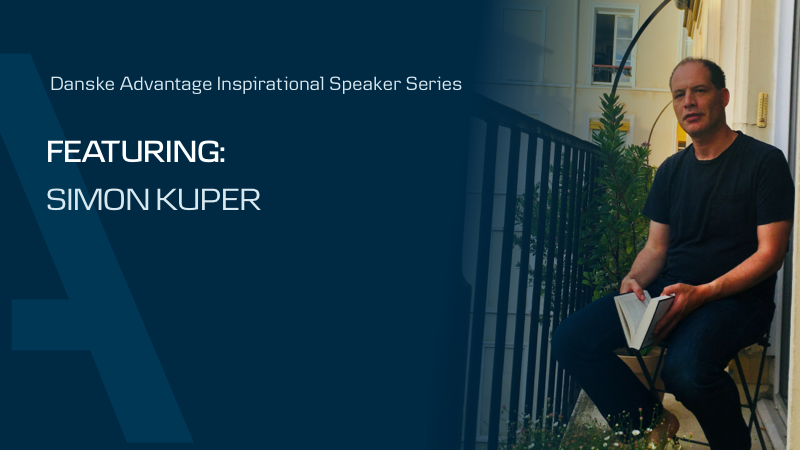 Danske Advantage Inspirational Speaker Series

FEATURING:

SIMON KUPER